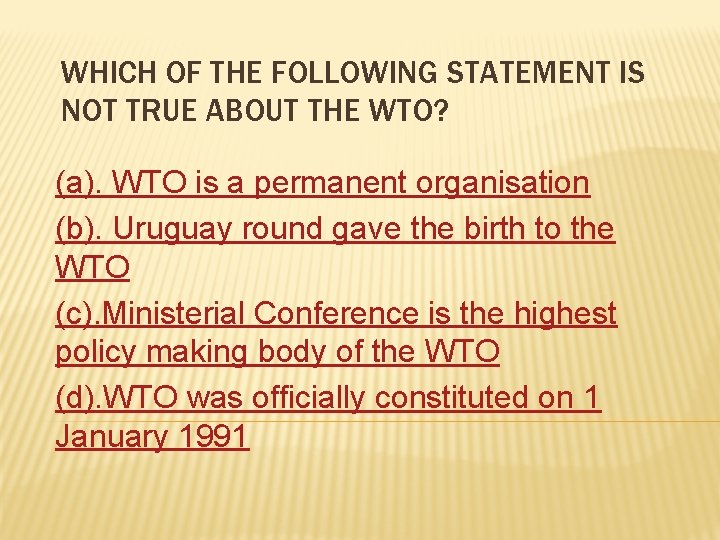 WHICH OF THE FOLLOWING STATEMENT IS NOT TRUE ABOUT THE WTO?

(a). WTO is a permanent organisation

(b). Uruguay round gave the birth to the WTO

(c).Ministerial Conference is the highest policy making body of the WTO

(d).WTO was officially constituted on 1 January 1991